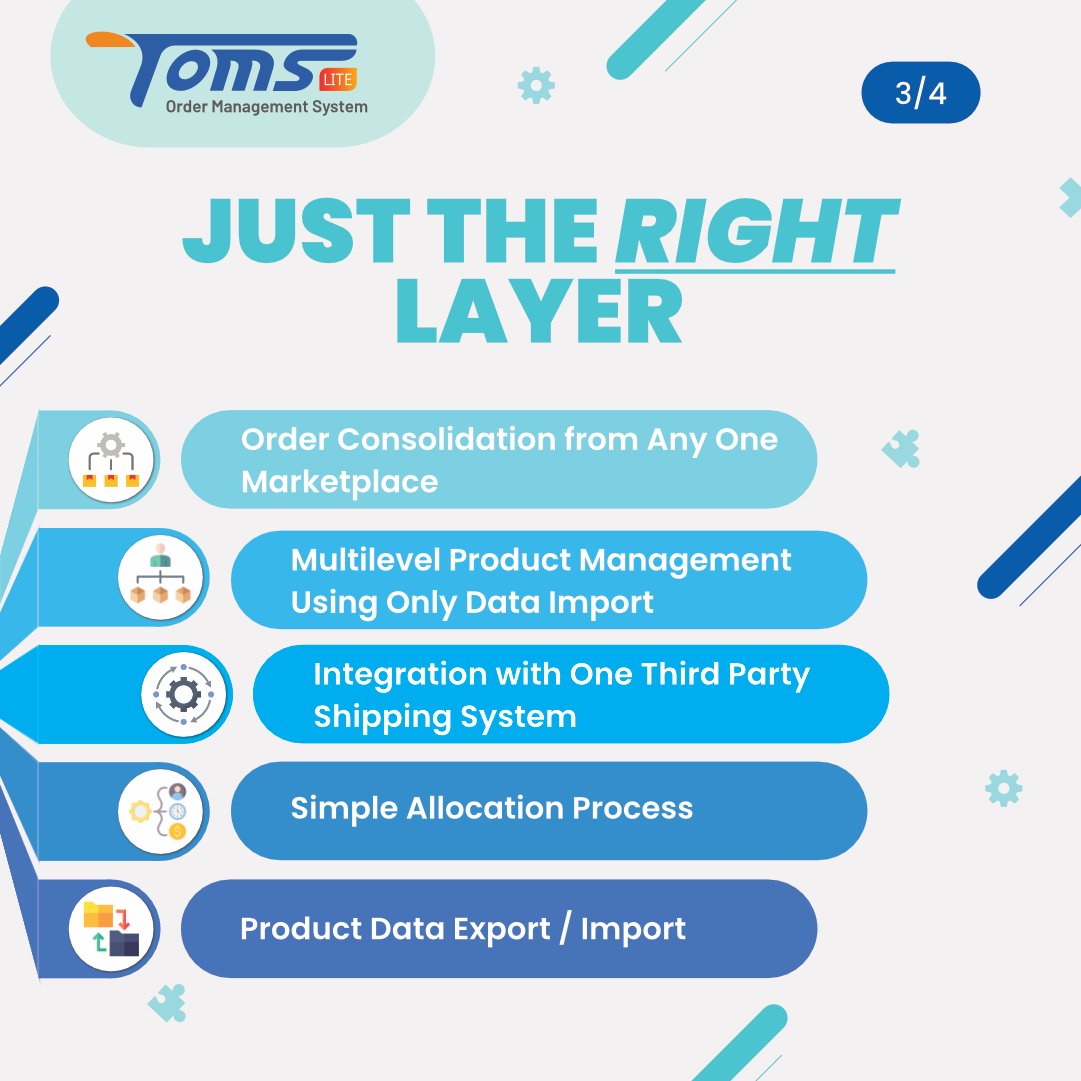 Toms LITE
Order Management System

3/4

JUST THE RIGHT LAYER

Order Consolidation from Any One Marketplace

Multilevel Product Management Using Only Data Import

Integration with One Third Party Shipping System

Simple Allocation Process

Product Data Export / Import